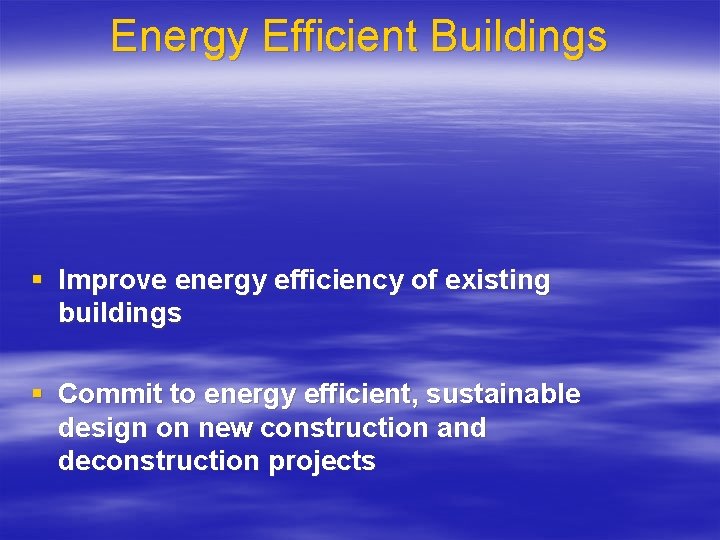 Energy Efficient Buildings

▪ Improve energy efficiency of existing buildings

▪ Commit to energy efficient, sustainable design on new construction and deconstruction projects